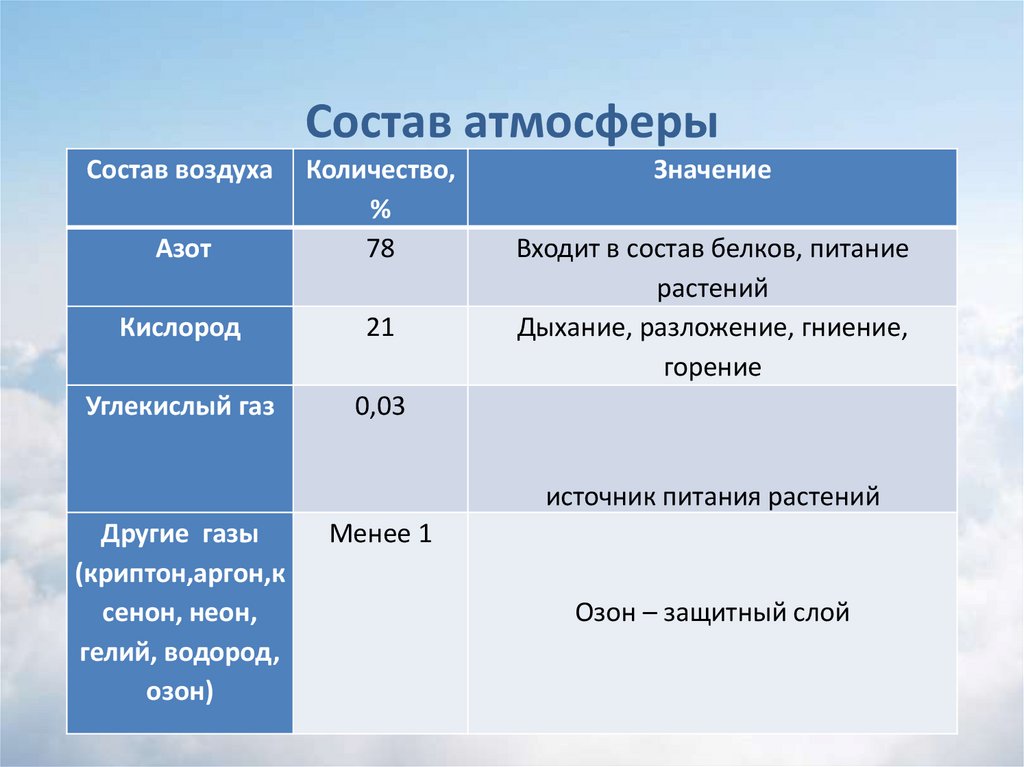 Состав атмосферы

| Состав воздуха | Количество, % | Значение |
|---|---|---|
| Азот | 78 | Входит в состав белков, питание растений |
| Кислород | 21 | Дыхание, разложение, гниение, горение |
| Углекислый газ | 0,03 | источник питания растений |
| Другие газы (криптон,аргон,ксенон, неон, гелий, водород, озон) | Менее 1 | Озон – защитный слой |